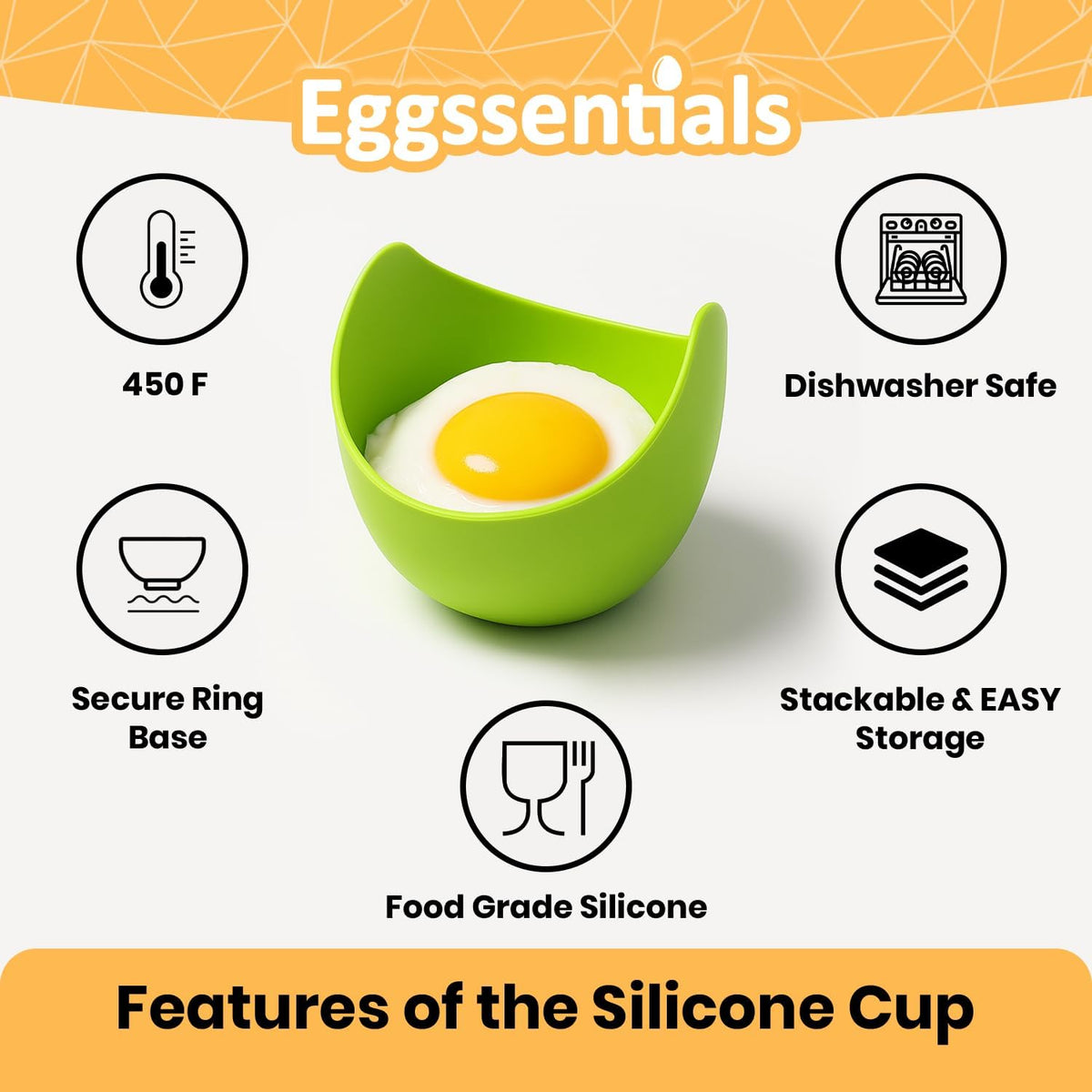 Eggssentials

450 F

Dishwasher Safe

Secure Ring Base

Stackable & EASY Storage

Food Grade Silicone

Features of the Silicone Cup